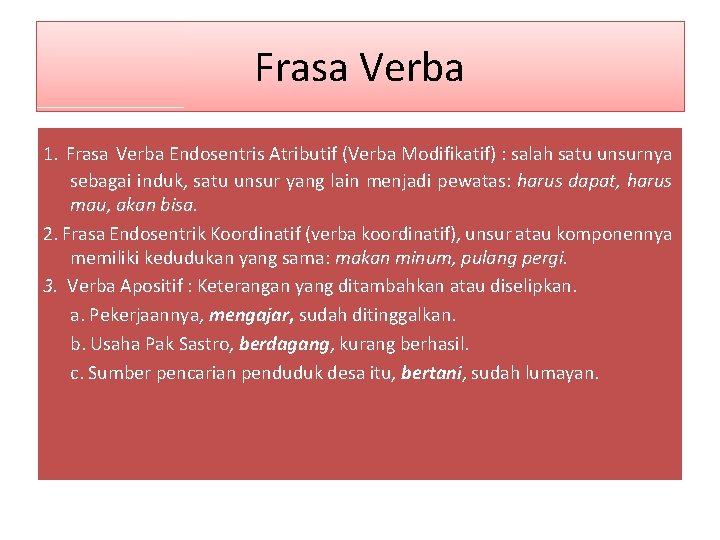 Frasa Verba

1. Frasa Verba Endosentris Atributif (Verba Modifikatif) : salah satu unsurnya sebagai induk, satu unsur yang lain menjadi pewatas: harus dapat, harus mau, akan bisa.

2. Frasa Endosentrik Koordinatif (verba koordinatif), unsur atau komponennya memiliki kedudukan yang sama: makan minum, pulang pergi.

3. Verba Apositif : Keterangan yang ditambahkan atau diselipkan.

a. Pekerjaannya, mengajar, sudah ditinggalkan.

b. Usaha Pak Sastro, berdagang, kurang berhasil.

c. Sumber pencarian penduduk desa itu, bertani, sudah lumayan.